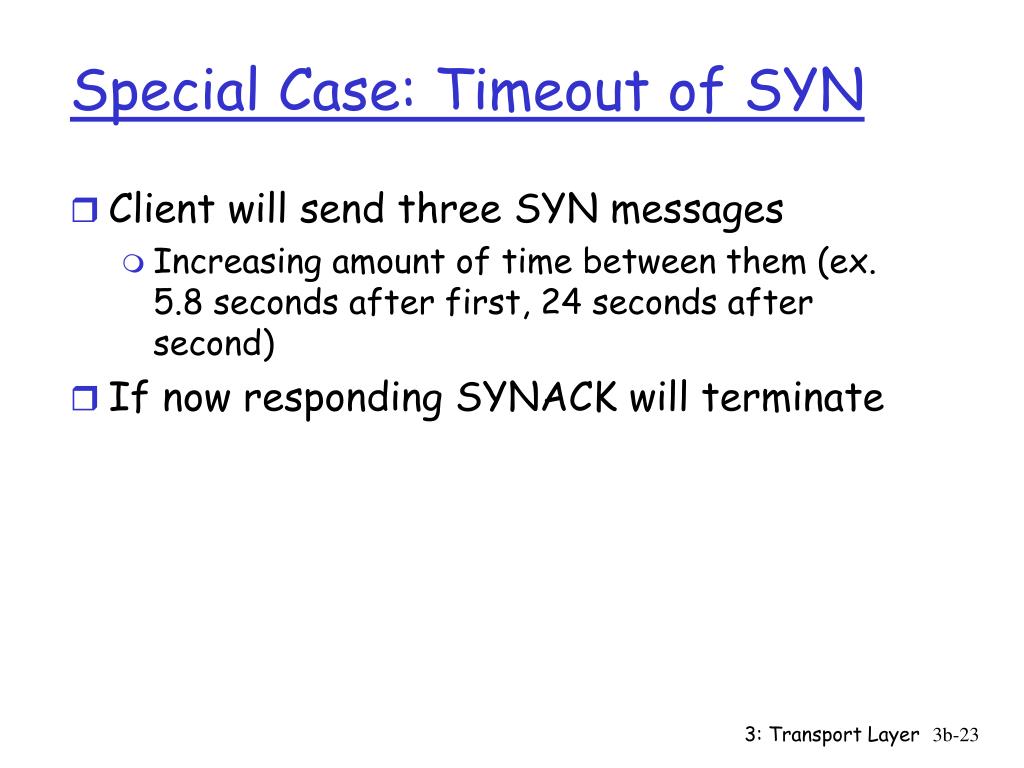 Special Case: Timeout of SYN

Client will send three SYN messages

Increasing amount of time between them (ex. 5.8 seconds after first, 24 seconds after second)

If now responding SYNACK will terminate

3: Transport Layer 3b-23